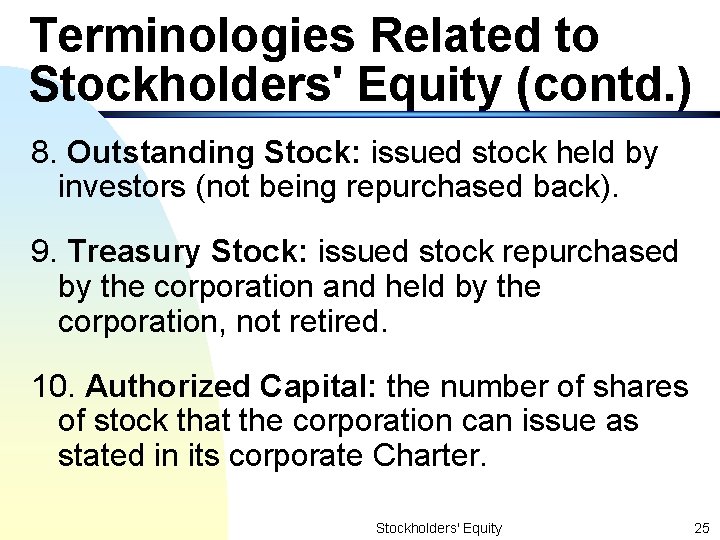 Terminologies Related to Stockholders' Equity (contd.)

8. Outstanding Stock: issued stock held by investors (not being repurchased back).

9. Treasury Stock: issued stock repurchased by the corporation and held by the corporation, not retired.

10. Authorized Capital: the number of shares of stock that the corporation can issue as stated in its corporate Charter.

Stockholders' Equity

25